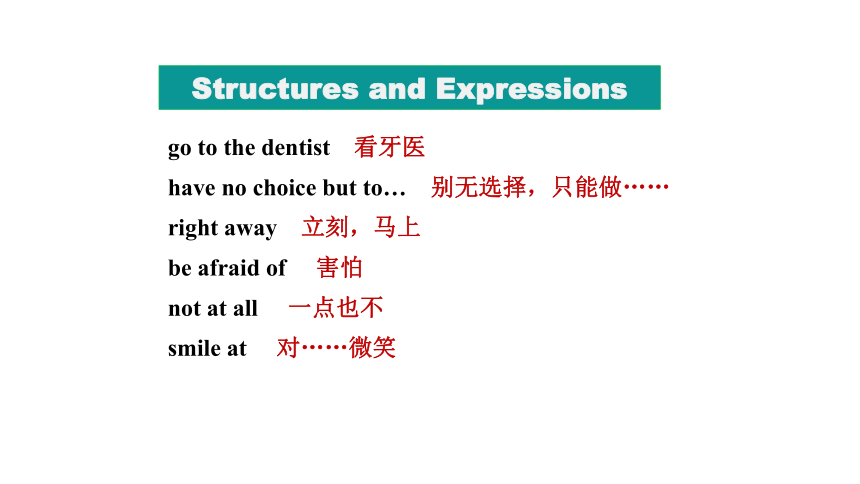 Structures and Expressions

go to the dentist 看牙医

have no choice but to… 别无选择，只能做……

right away 立刻，马上

be afraid of 害怕

not at all 一点也不

smile at 对……微笑